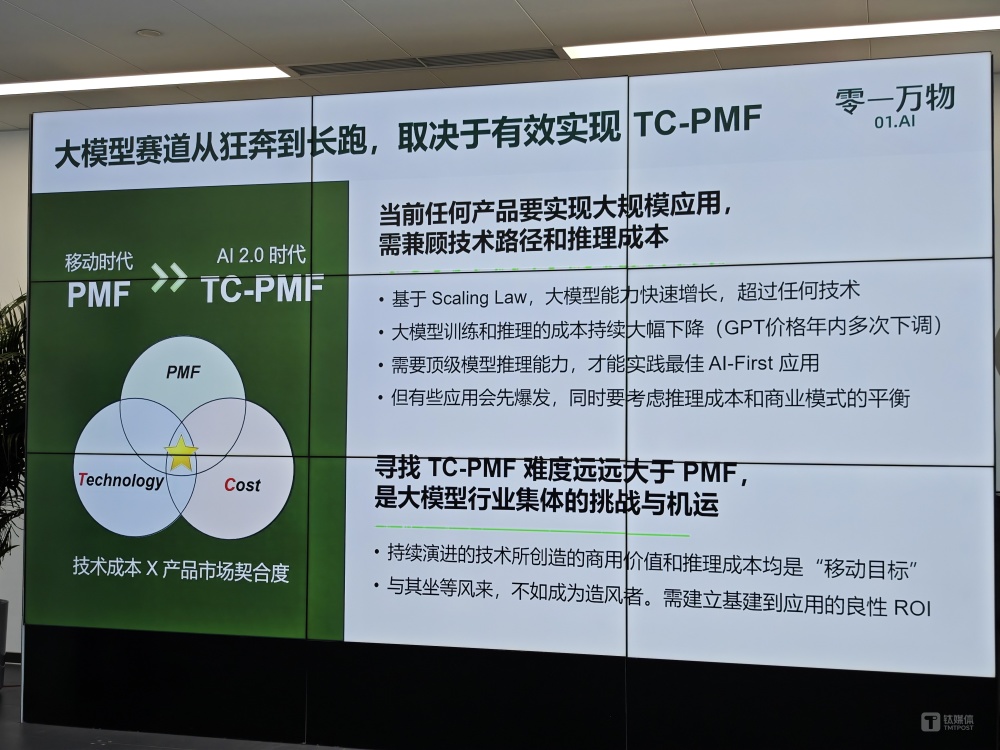 大模型赛道从狂奔到长跑，取决于有效实现 TC-PMF

零一万物
01.AI

移动时代
PMF

AI 2.0 时代
TC-PMF

PMF

Technology

Cost

技术成本 X 产品市场契合度

当前任何产品要实现大规模应用，需兼顾技术路径和推理成本

• 基于 Scaling Law，大模型能力快速增长，超过任何技术
• 大模型训练和推理的成本持续大幅下降（GPT价格年内多次下调）
• 需要顶级模型推理能力，才能实践最佳 AI-First 应用
• 但有些应用会先爆发，同时要考虑推理成本和商业模式的平衡

寻找 TC-PMF 难度远远大于 PMF，是大模型行业集体的挑战与机运

• 持续演进的技术所创造的商用价值和推理成本均是“移动目标”
• 与其坐等风来，不如成为造风者。需建立基建到应用的良性 ROI

钛媒体
TMTPOST